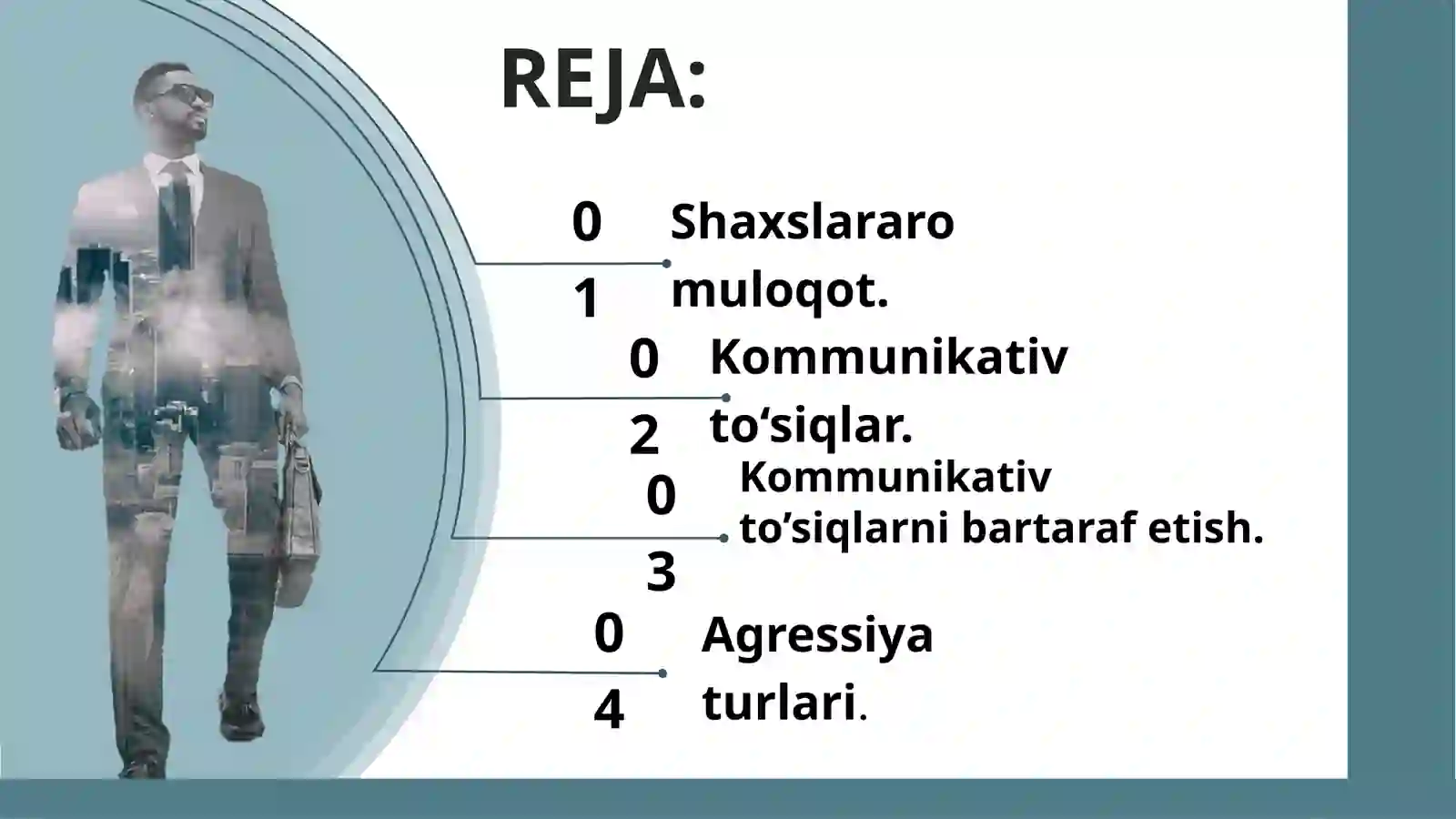 REJA:

01 Shaxslararo muloqot.

02 Kommunikativ to‘siqlar.

03 Kommunikativ to’siqlarni bartaraf etish.

04 Agressiya turlari.